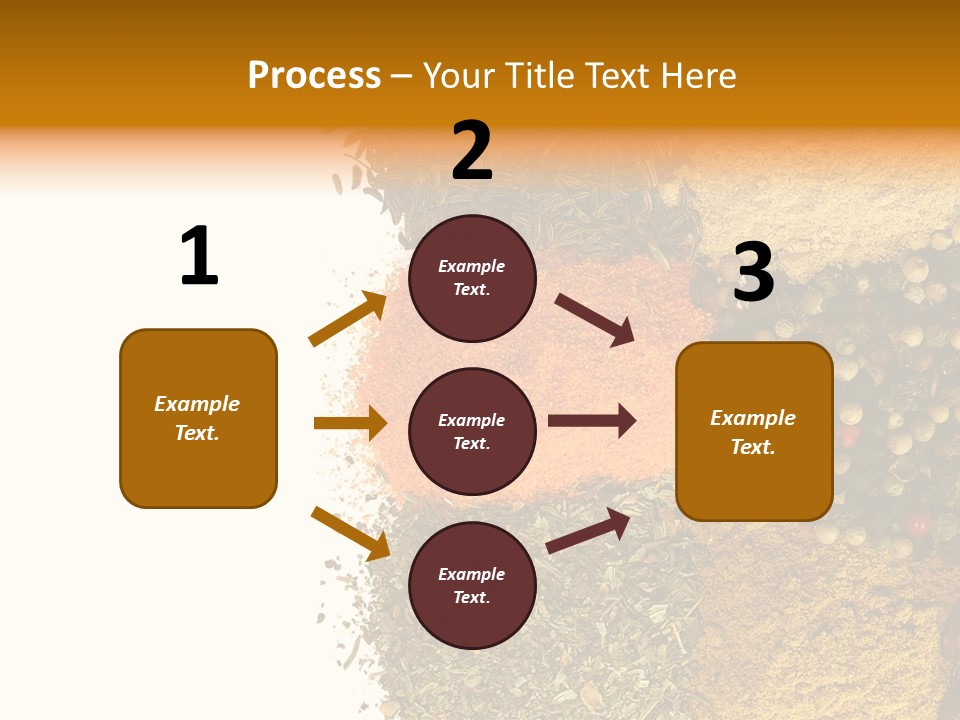 Process – Your Title Text Here

1

Example Text.

2

Example Text.

Example Text.

Example Text.

3

Example Text.